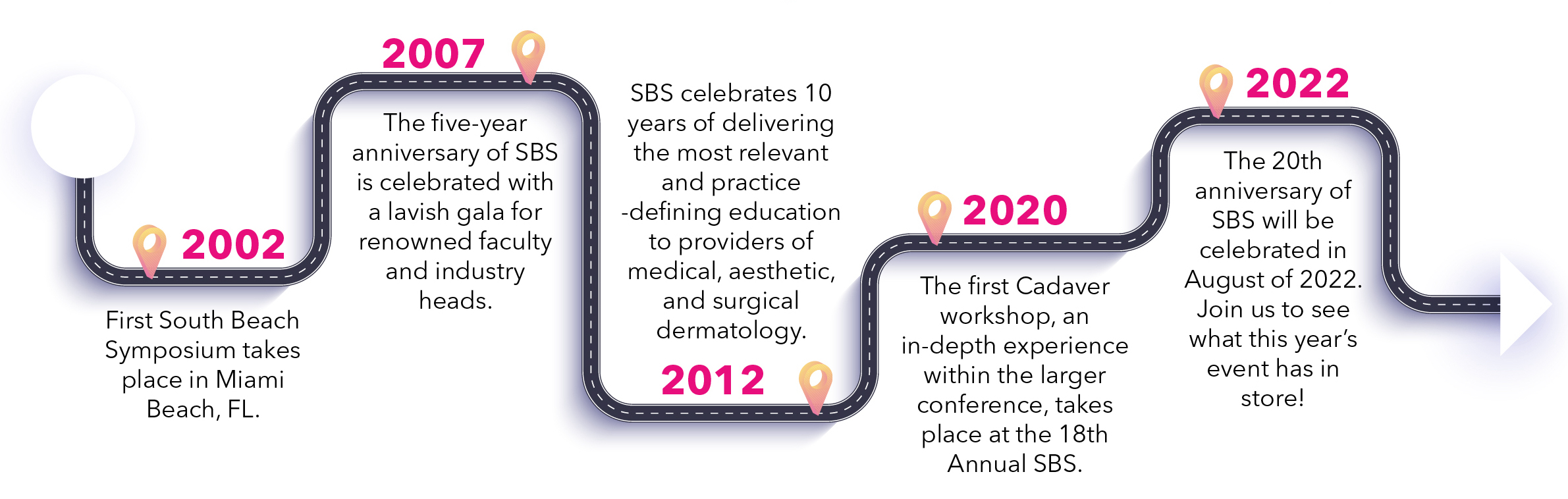 2002

First South Beach Symposium takes place in Miami Beach, FL.

2007

The five-year anniversary of SBS is celebrated with a lavish gala for renowned faculty and industry heads.

SBS celebrates 10 years of delivering the most relevant and practice -defining education to providers of medical, aesthetic, and surgical dermatology.

2012

2020

The first Cadaver workshop, an in-depth experience within the larger conference, takes place at the 18th Annual SBS.

2022

The 20th anniversary of SBS will be celebrated in August of 2022. Join us to see what this year's event has in store!